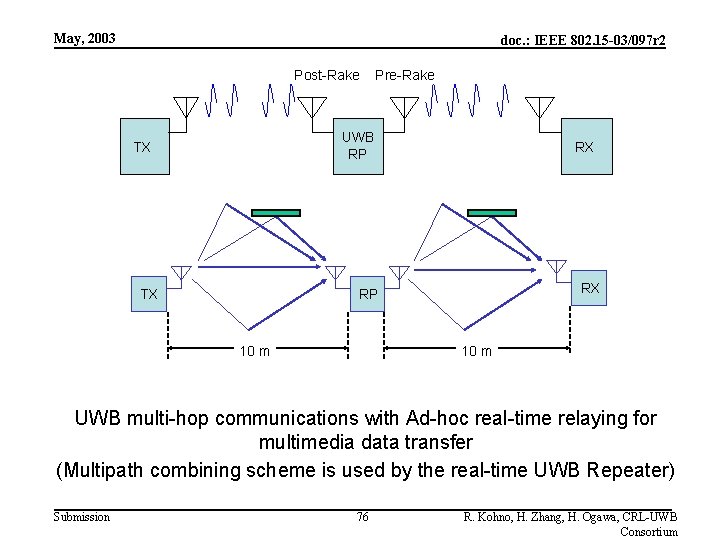 May, 2003

doc.: IEEE 802.15-03/097r2

Post-Rake Pre-Rake

TX

UWB RP

RX

TX

RP

RX

10 m

10 m

UWB multi-hop communications with Ad-hoc real-time relaying for multimedia data transfer

(Multipath combining scheme is used by the real-time UWB Repeater)

Submission

76

R. Kohno, H. Zhang, H. Ogawa, CRL-UWB Consortium